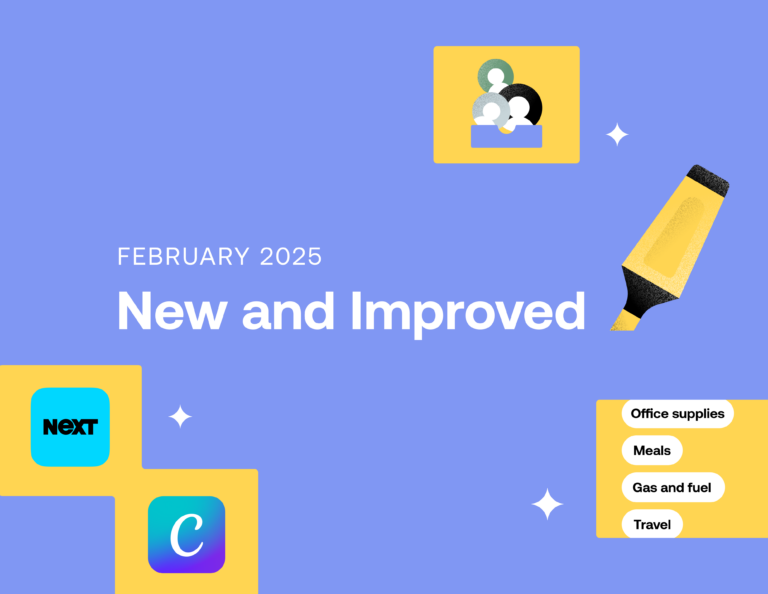 FEBRUARY 2025

New and Improved

NEXT

C

Office supplies

Meals

Gas and fuel

Travel